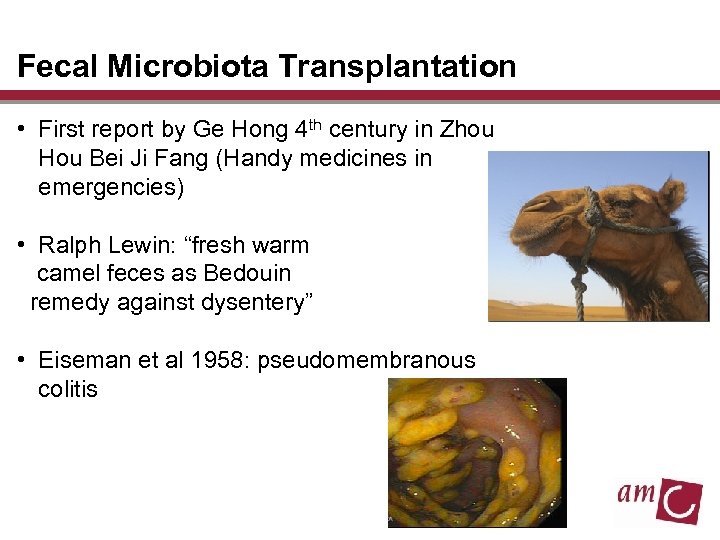 Fecal Microbiota Transplantation

• First report by Ge Hong 4$^{th}$ century in Zhou Hou Bei Ji Fang (Handy medicines in emergencies)

• Ralph Lewin: “fresh warm camel feces as Bedouin remedy against dysentery”

• Eiseman et al 1958: pseudomembranous colitis

amc